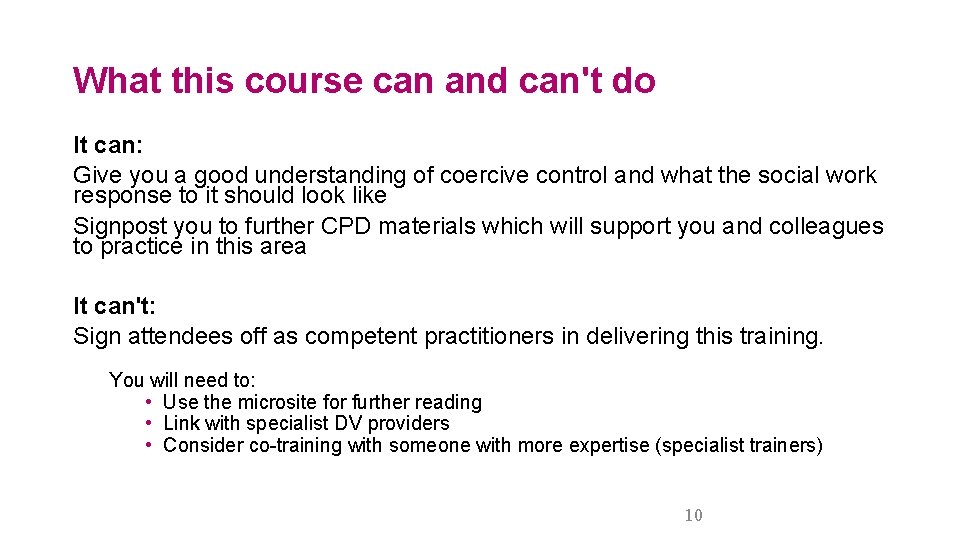 What this course can and can't do

It can:
Give you a good understanding of coercive control and what the social work response to it should look like
Signpost you to further CPD materials which will support you and colleagues to practice in this area

It can't:
Sign attendees off as competent practitioners in delivering this training.

You will need to:
• Use the microsite for further reading
• Link with specialist DV providers
• Consider co-training with someone with more expertise (specialist trainers)

10